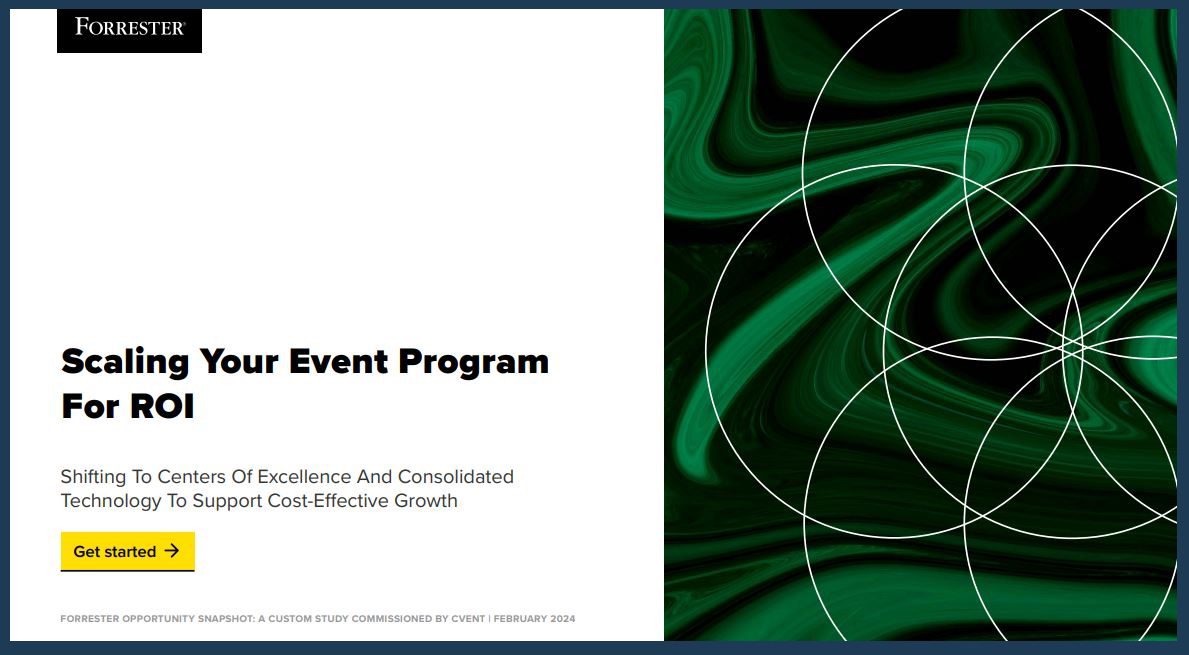 FORRESTER®

Scaling Your Event Program For ROI

Shifting To Centers Of Excellence And Consolidated Technology To Support Cost-Effective Growth

Get started →

FORRESTER OPPORTUNITY SNAPSHOT: A CUSTOM STUDY COMMISSIONED BY CVENT | FEBRUARY 2024